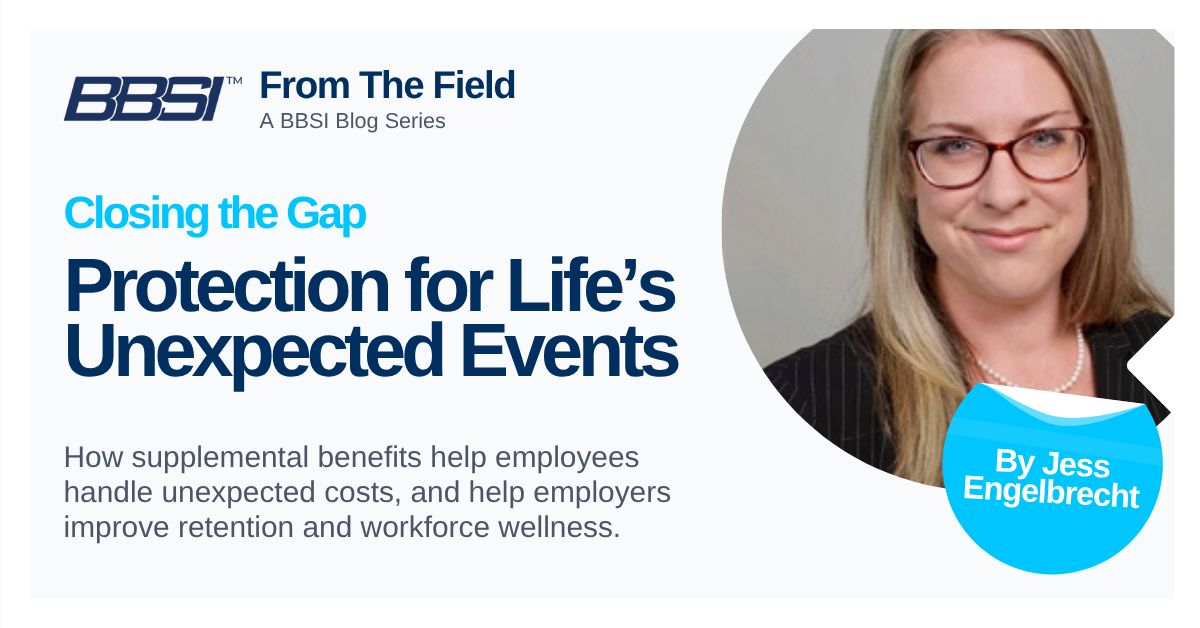 BBSI™ From The Field
A BBSI Blog Series

Closing the Gap

Protection for Life's Unexpected Events

How supplemental benefits help employees handle unexpected costs, and help employers improve retention and workforce wellness.

By Jess Engelbrecht